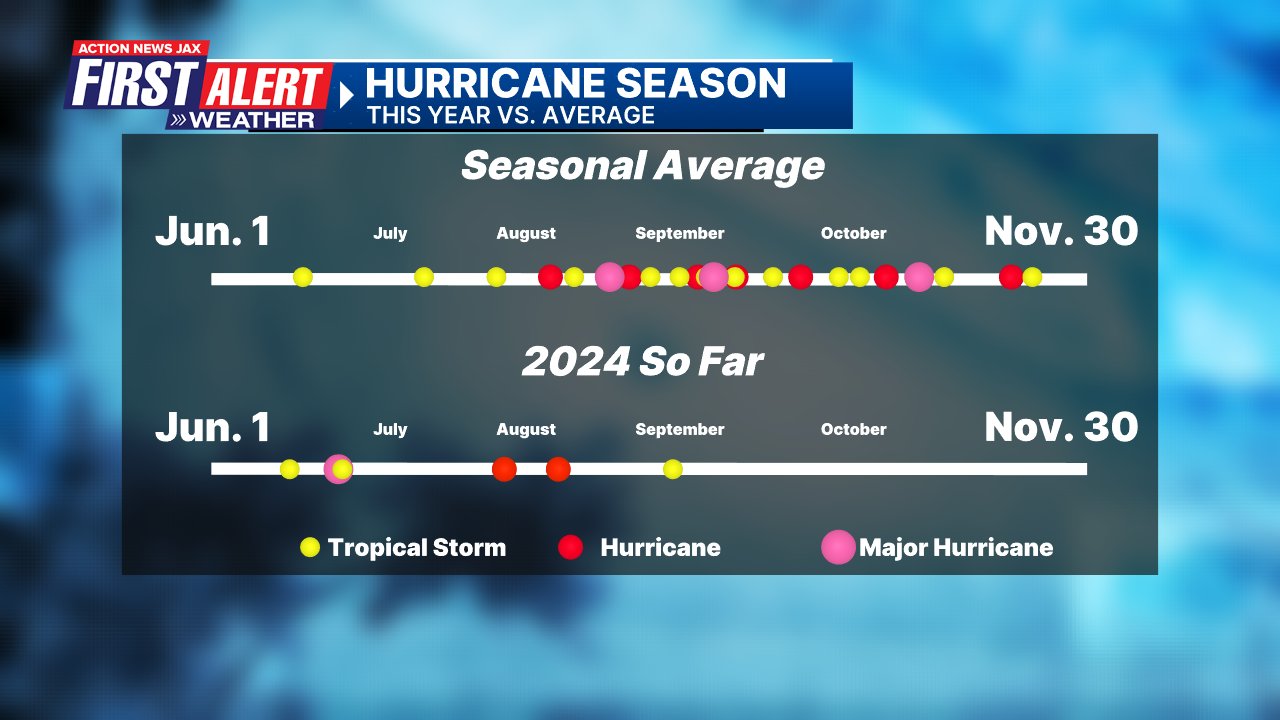 ACTION NEWS JAX
FIRST ALERT
WEATHER

HURRICANE SEASON
THIS YEAR VS. AVERAGE

Seasonal Average

Jun. 1 July August September October Nov. 30

2024 So Far

Jun. 1 July August September October Nov. 30

Tropical Storm Hurricane Major Hurricane